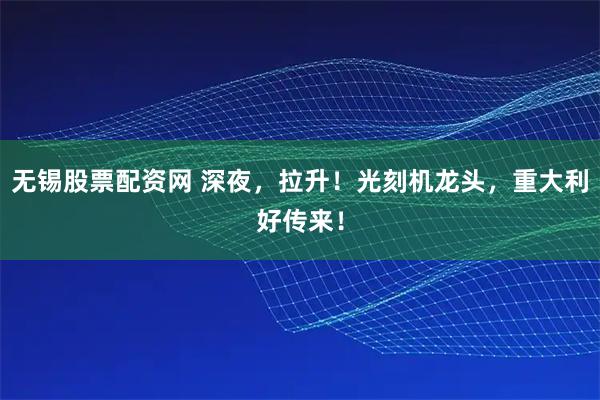 无锡股票配资网 深夜，拉升！光刻机龙头，重大利好传来！